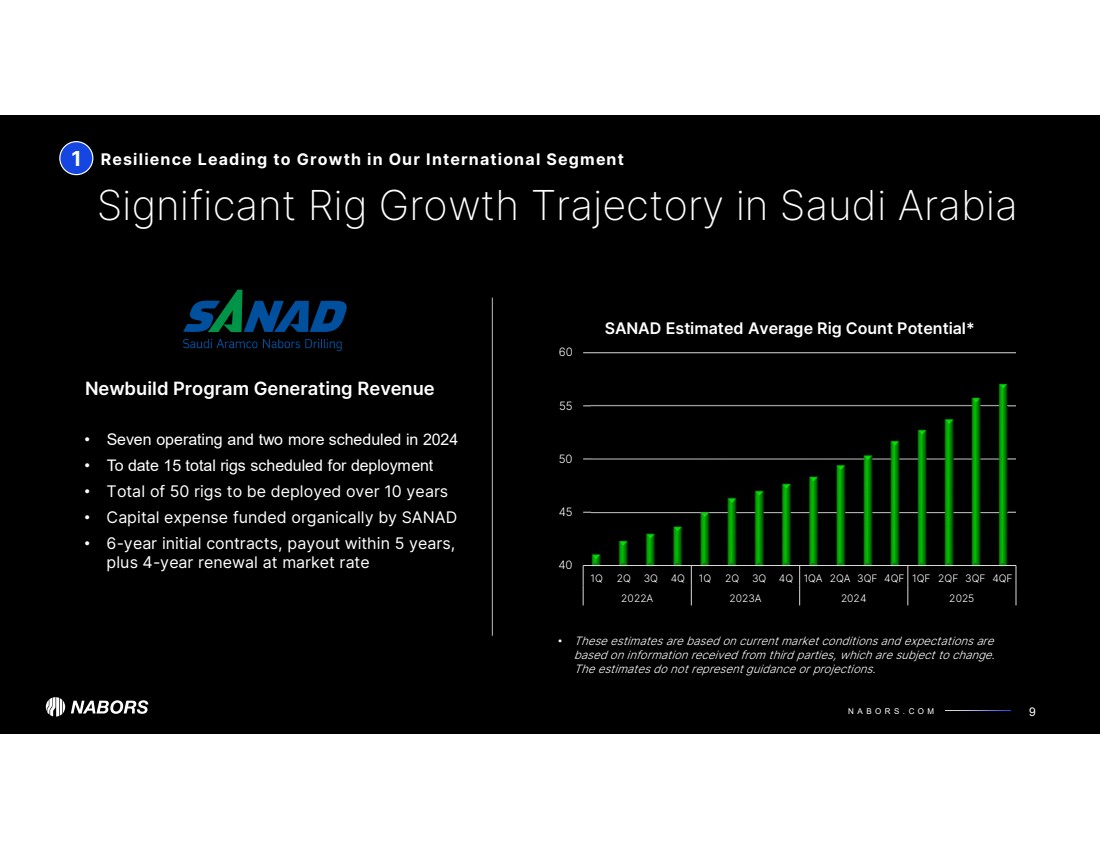 1 Resilience Leading to Growth in Our International Segment

Significant Rig Growth Trajectory in Saudi Arabia

SANAD
Saudi Aramco Nabors Drilling

Newbuild Program Generating Revenue

• Seven operating and two more scheduled in 2024
• To date 15 total rigs scheduled for deployment
• Total of 50 rigs to be deployed over 10 years
• Capital expense funded organically by SANAD
• 6-year initial contracts, payout within 5 years, plus 4-year renewal at market rate

SANAD Estimated Average Rig Count Potential*

60
55
50
45
40

1Q 2Q 3Q 4Q 1Q 2Q 3Q 4Q 1QA 2QA 3QF 4QF 1QF 2QF 3QF 4QF
2022A 2023A 2024 2025

• These estimates are based on current market conditions and expectations are based on information received from third parties, which are subject to change. The estimates do not represent guidance or projections.

NABORS

NABORS.COM

9